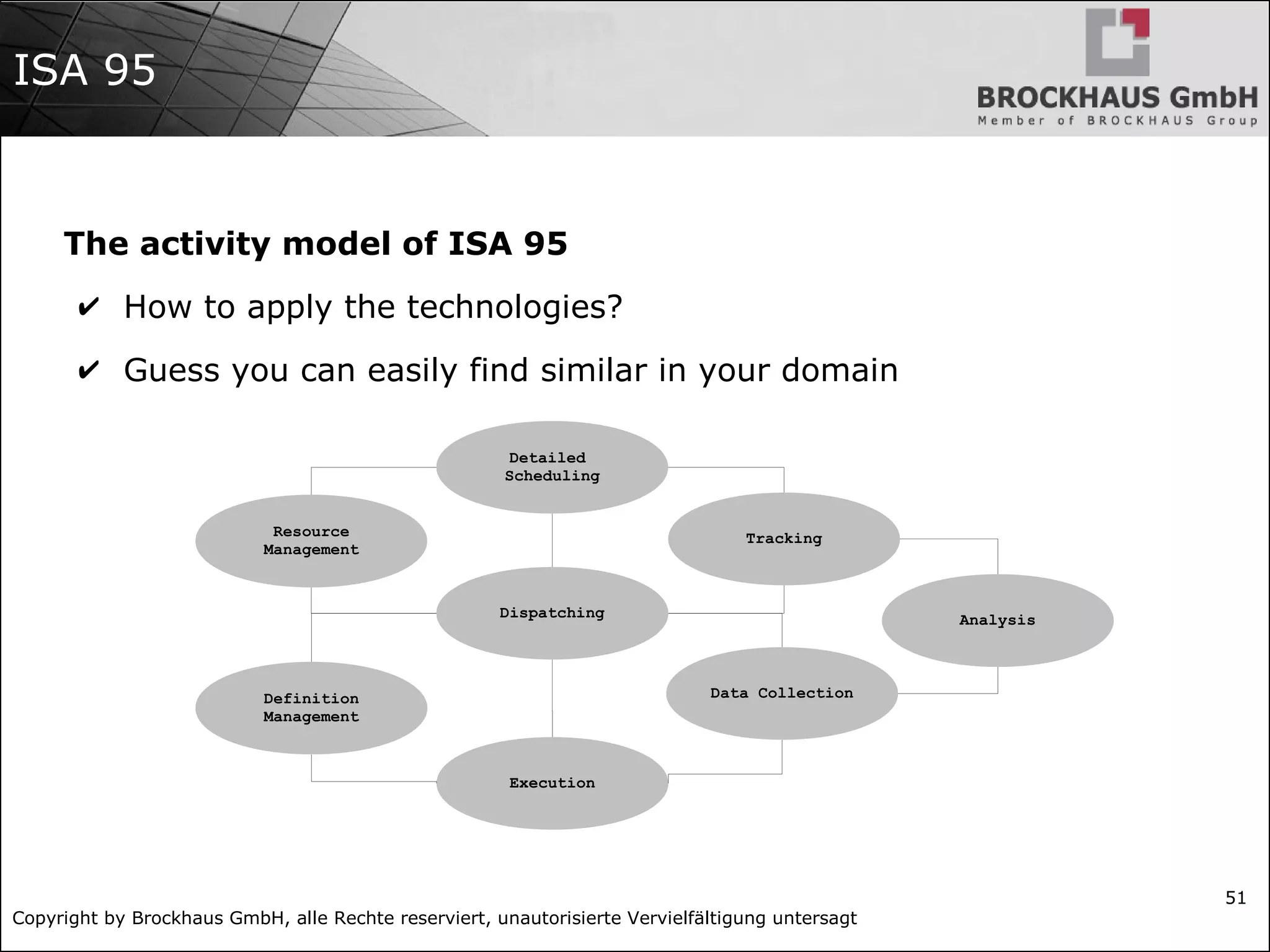 ISA 95

BROCKHAUS GmbH
Member of BROCKHAUS Group

The activity model of ISA 95

✔ How to apply the technologies?

✔ Guess you can easily find similar in your domain

Detailed Scheduling

Resource Management

Tracking

Dispatching

Analysis

Definition Management

Data Collection

Execution

51

Copyright by Brockhaus GmbH, alle Rechte reserviert, unautorisierte Vervielfältigung untersagt